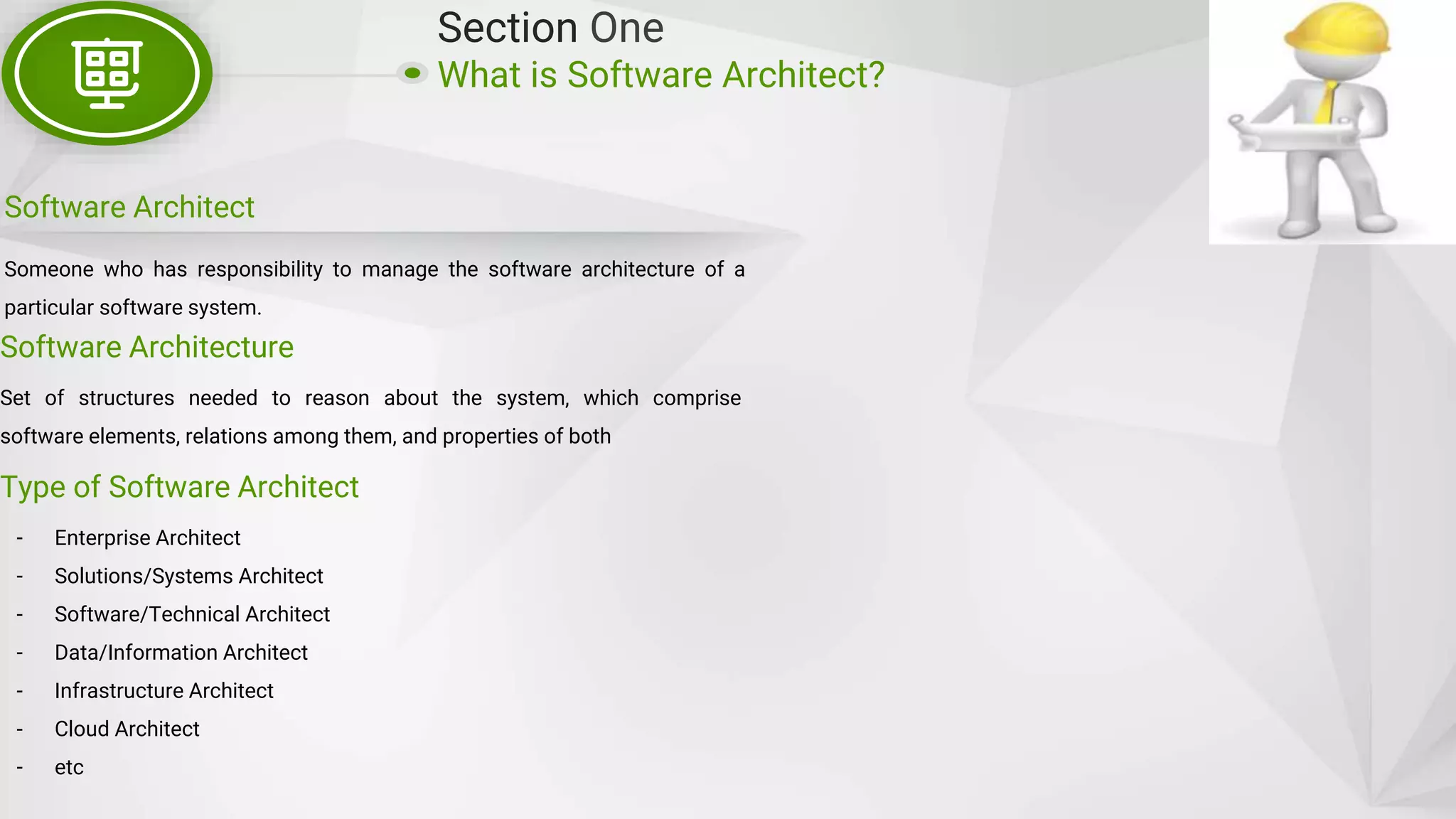 Section One
What is Software Architect?

Software Architect

Someone who has responsibility to manage the software architecture of a particular software system.

Software Architecture

Set of structures needed to reason about the system, which comprise software elements, relations among them, and properties of both

Type of Software Architect

- Enterprise Architect
- Solutions/Systems Architect
- Software/Technical Architect
- Data/Information Architect
- Infrastructure Architect
- Cloud Architect
- etc